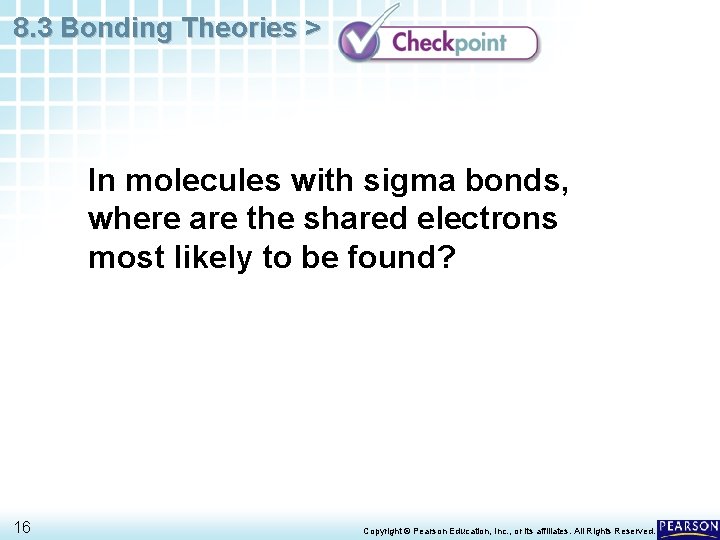 8.3 Bonding Theories >

Checkpoint

In molecules with sigma bonds, where are the shared electrons most likely to be found?

16

Copyright © Pearson Education, Inc., or its affiliates. All Rights Reserved.

PEARSON